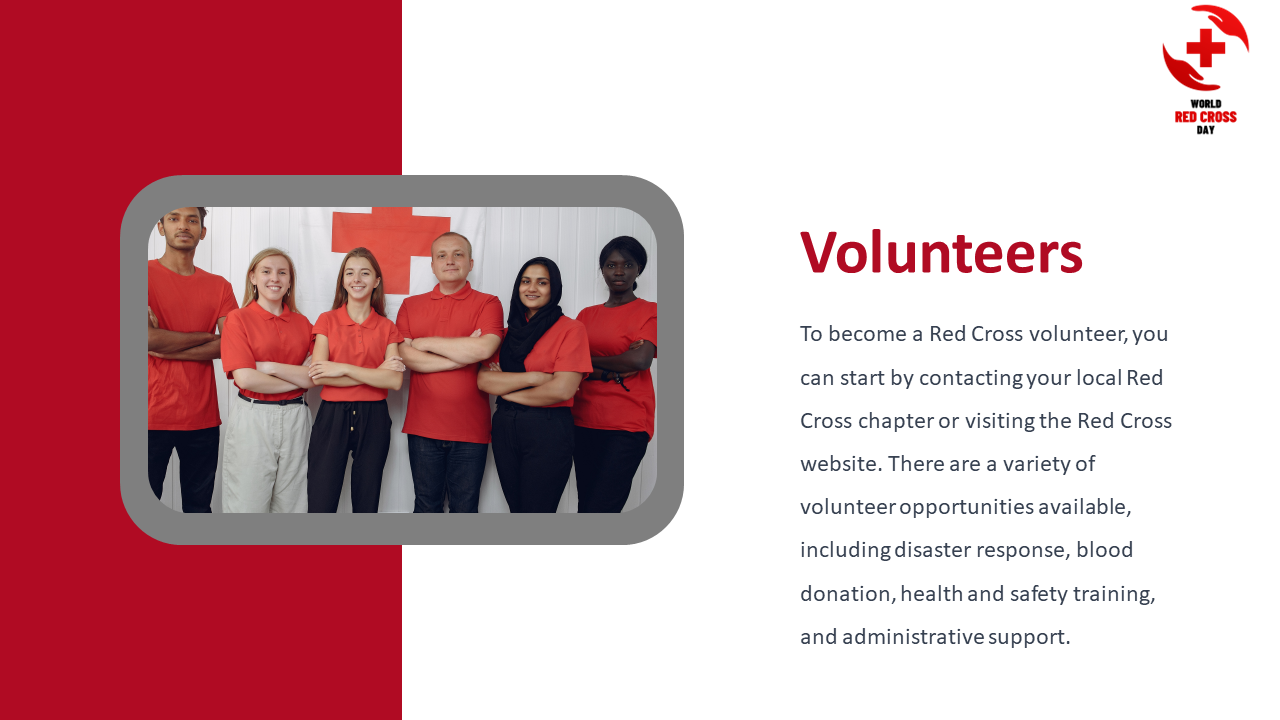 WORLD
RED CROSS
DAY

Volunteers

To become a Red Cross volunteer, you can start by contacting your local Red Cross chapter or visiting the Red Cross website. There are a variety of volunteer opportunities available, including disaster response, blood donation, health and safety training, and administrative support.